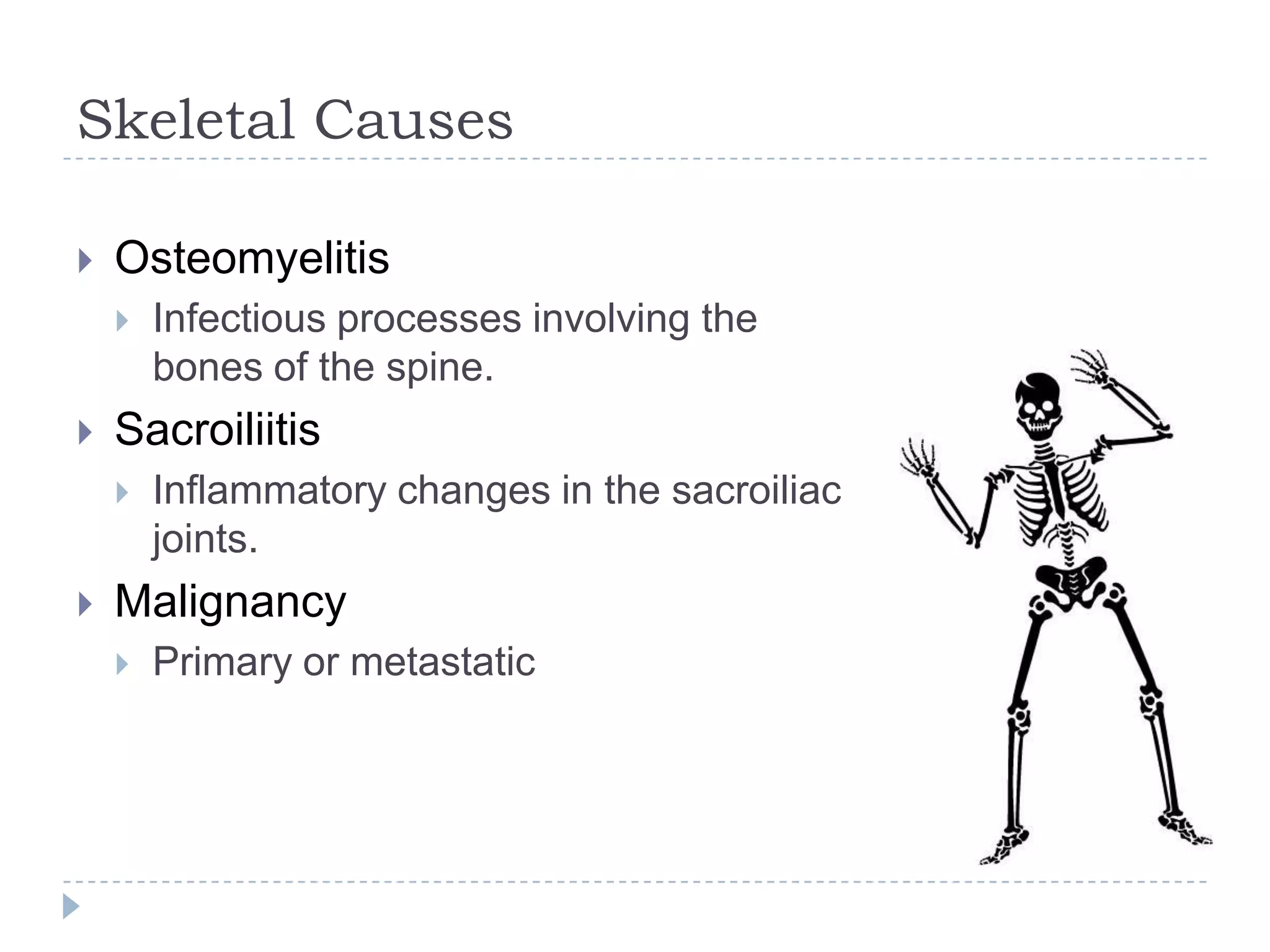 Skeletal Causes

Osteomyelitis

Infectious processes involving the bones of the spine.

Sacroiliitis

Inflammatory changes in the sacroiliac joints.

Malignancy

Primary or metastatic